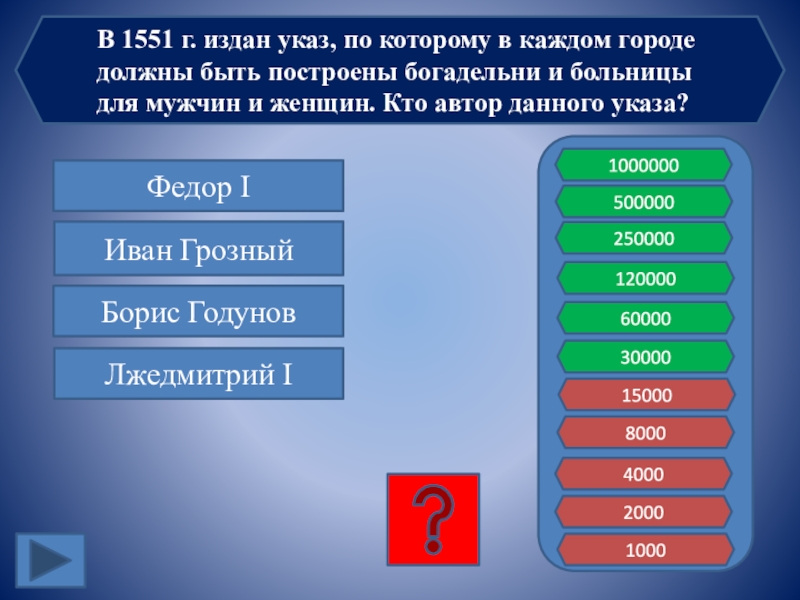 В 1551 г. издан указ, по которому в каждом городе должны быть построены богадельни и больницы для мужчин и женщин. Кто автор данного указа?

Федор I

Иван Грозный

Борис Годунов

Лжедмитрий I

1000000
500000
250000
120000
60000
30000
15000
8000
4000
2000
1000

?